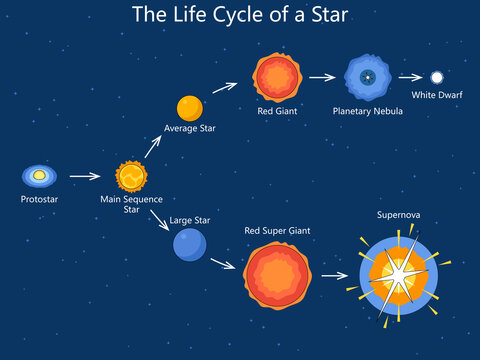 The Life Cycle of a Star

Protostar

Main Sequence Star

Average Star

Red Giant

Planetary Nebula

White Dwarf

Large Star

Red Super Giant

Supernova